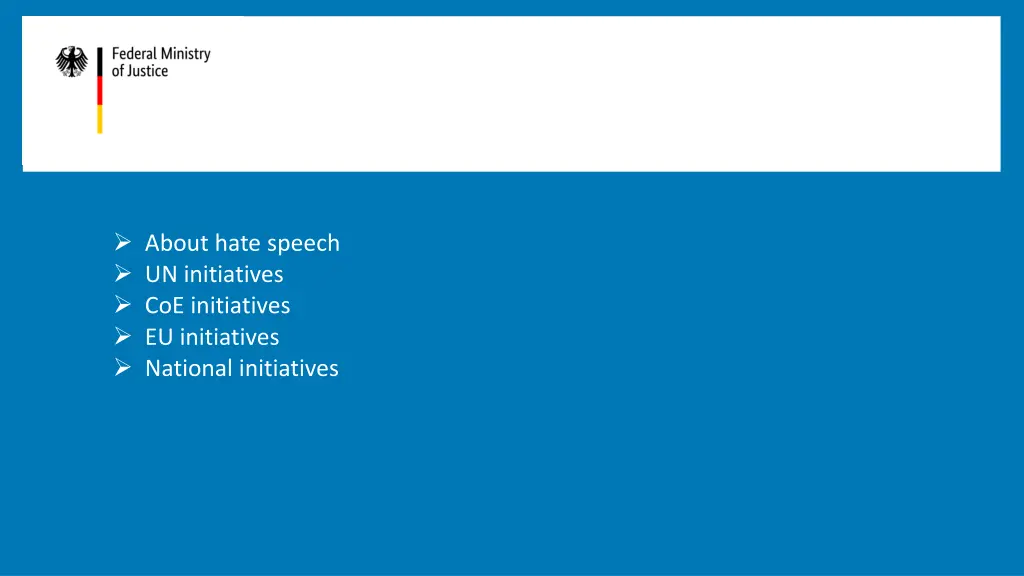 Federal Ministry
of Justice

➢ About hate speech
➢ UN initiatives
➢ CoE initiatives
➢ EU initiatives
➢ National initiatives